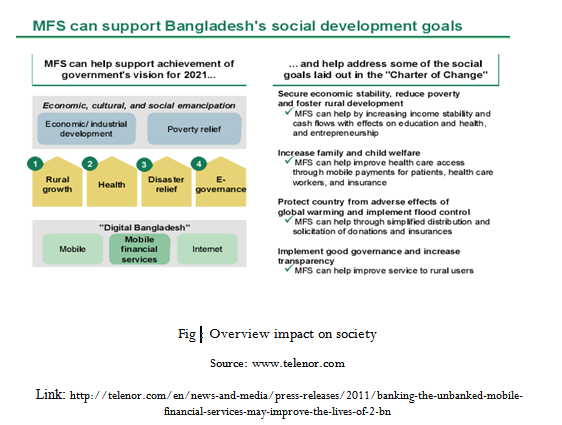 MFS can support Bangladesh's social development goals

MFS can help support achievement of government's vision for 2021...

Economic, cultural, and social emancipation

Economic/ industrial development

Poverty relief

1 Rural growth

2 Health

3 Disaster relief

4 E-governance

"Digital Bangladesh"

Mobile

Mobile financial services

Internet

... and help address some of the social goals laid out in the "Charter of Change"

Secure economic stability, reduce poverty and foster rural development
✓ MFS can help by increasing income stability and cash flows with effects on education and health, and entrepreneurship

Increase family and child welfare
✓ MFS can help improve health care access through mobile payments for patients, health care workers, and insurance

Protect country from adverse effects of global warming and implement flood control
✓ MFS can help through simplified distribution and solicitation of donations and insurances

Implement good governance and increase transparency
✓ MFS can help improve service to rural users

Fig : Overview impact on society

Source: www.telenor.com

Link: http://telenor.com/en/news-and-media/press-releases/2011/banking-the-unbanked-mobile-financial-services-may-improve-the-lives-of-2-bn